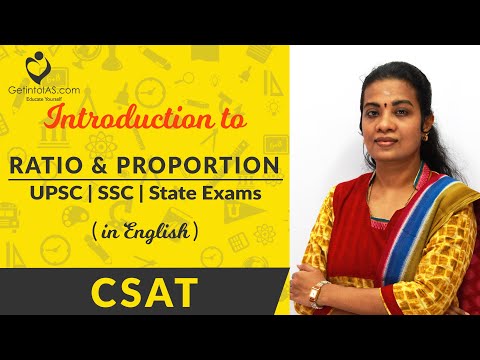 GetintoIAS.com
Educate Yourself

Introduction to

RATIO & PROPORTION

UPSC | SSC | State Exams

( in English )

CSAT